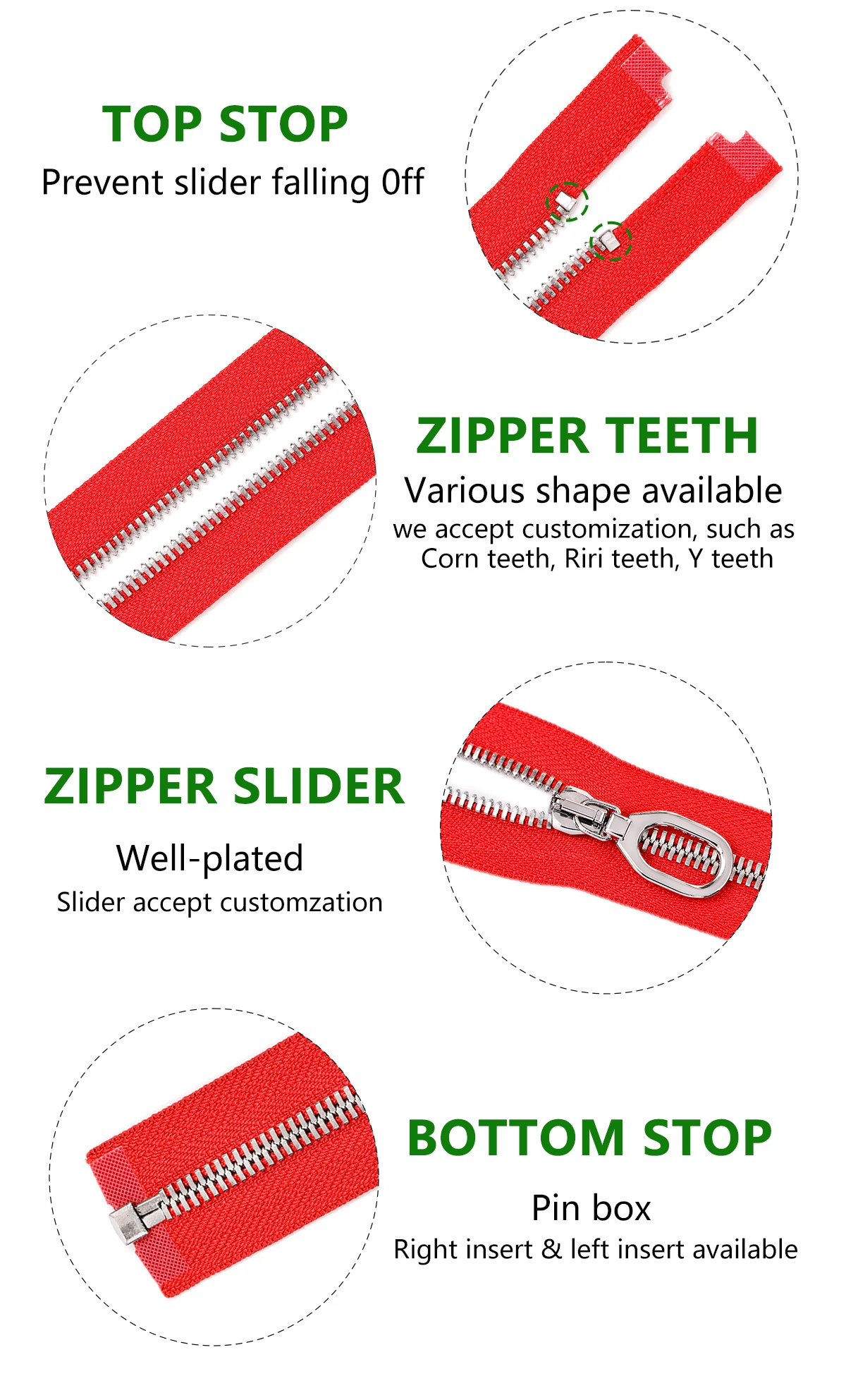 TOP STOP
Prevent slider falling 0ff

ZIPPER TEETH
Various shape available
we accept customization, such as Corn teeth, Riri teeth, Y teeth

ZIPPER SLIDER
Well-plated
Slider accept customzation

BOTTOM STOP
Pin box
Right insert & left insert available